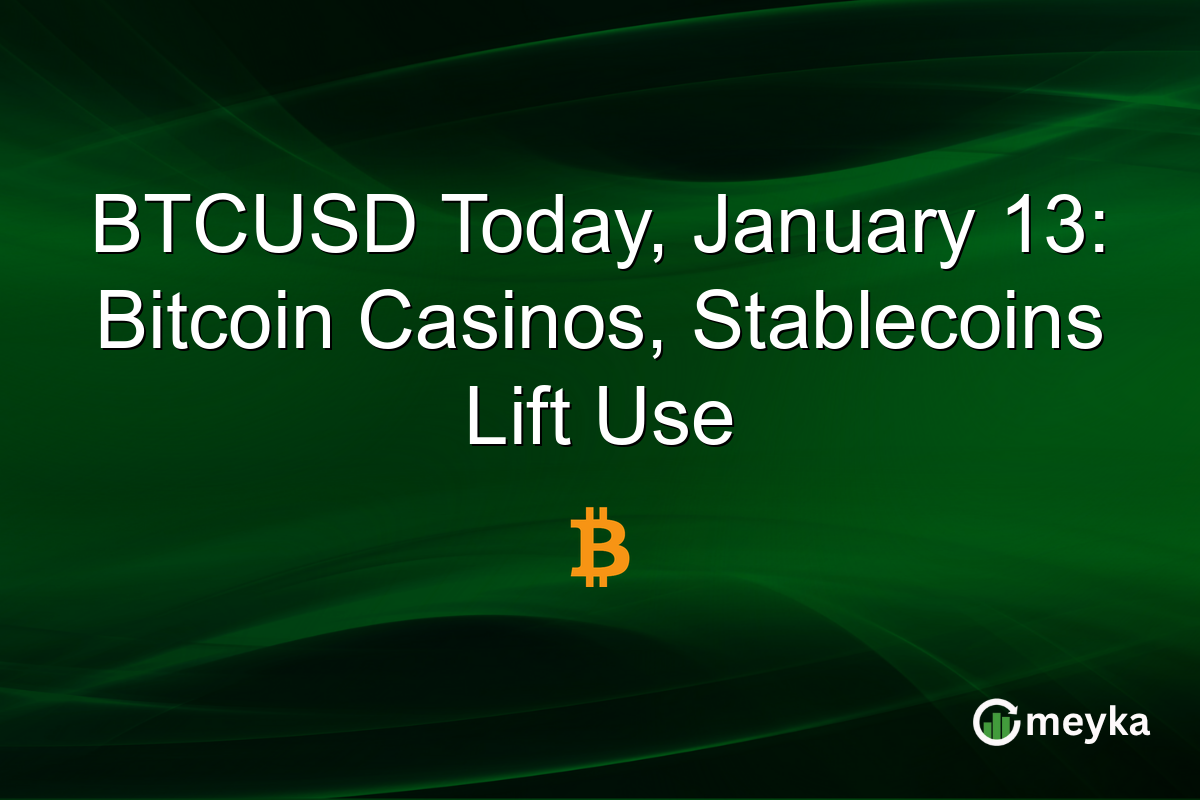 BTCUSD Today, January 13: Bitcoin Casinos, Stablecoins Lift Use

₿

meyka